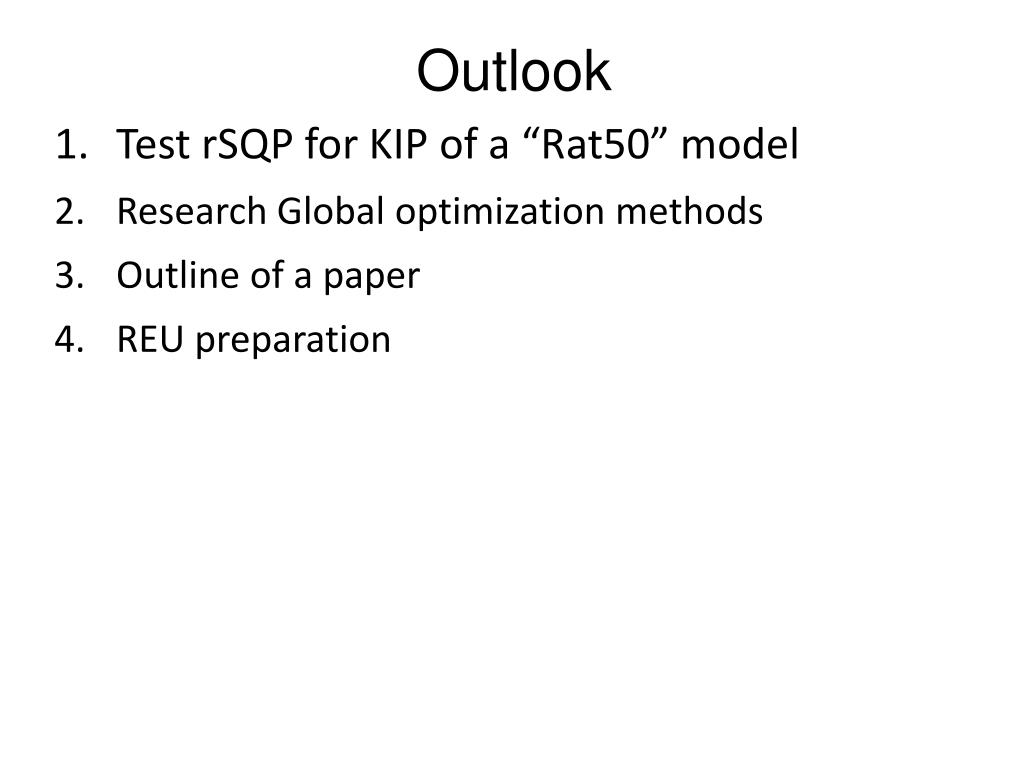 Outlook

1. Test rSQP for KIP of a “Rat50” model
2. Research Global optimization methods
3. Outline of a paper
4. REU preparation